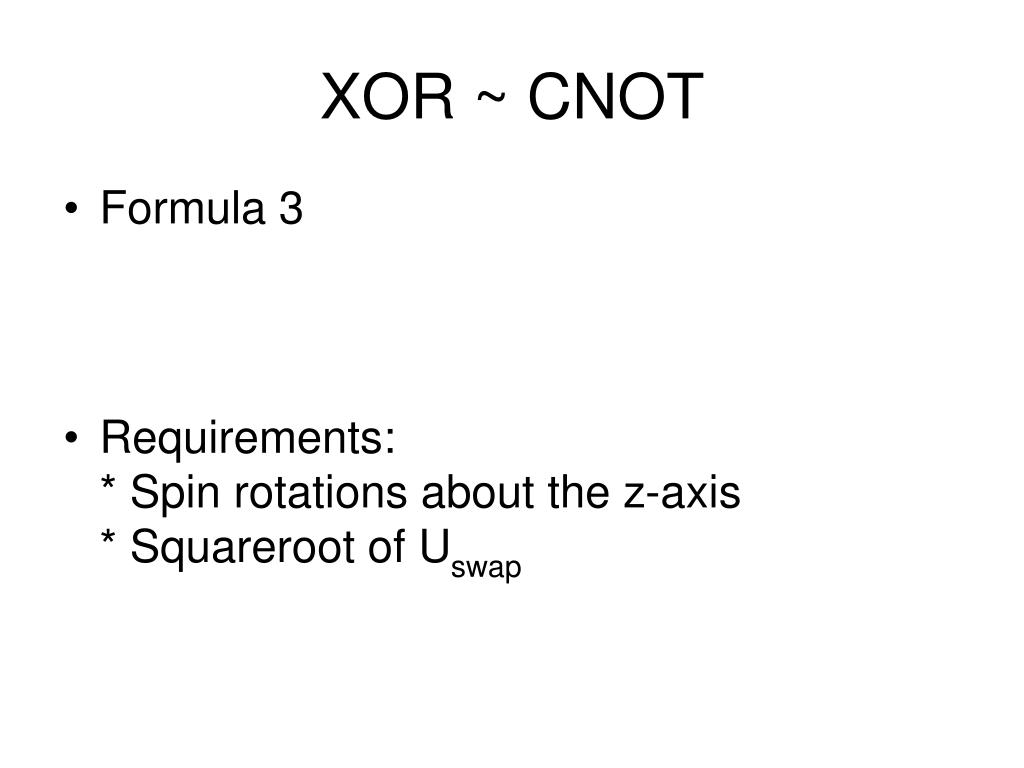 XOR ~ CNOT

• Formula 3

• Requirements:
* Spin rotations about the z-axis
* Squareroot of $U_{swap}$